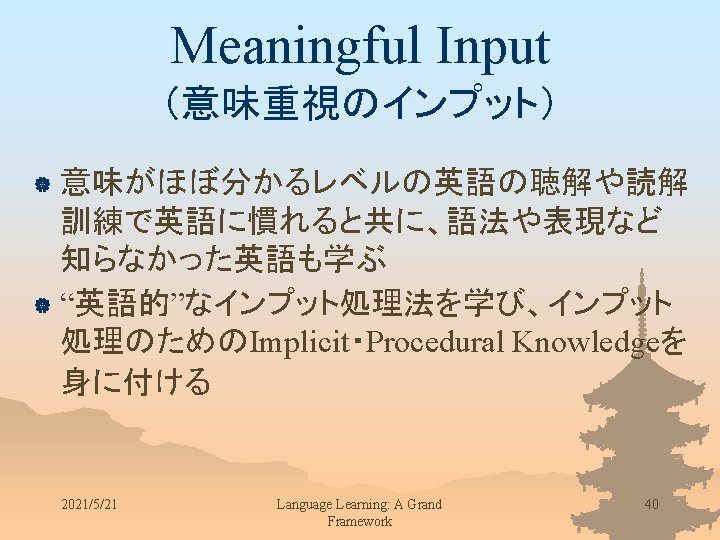 Meaningful Input
（意味重視のインプット）

意味がほぼ分かるレベルの英語の聴解や読解訓練で英語に慣れると共に、語法や表現など知らなかった英語も学ぶ

“英語的”なインプット処理法を学び、インプット処理のためのImplicit・Procedural Knowledgeを身に付ける

2021/5/21

Language Learning: A Grand Framework

40